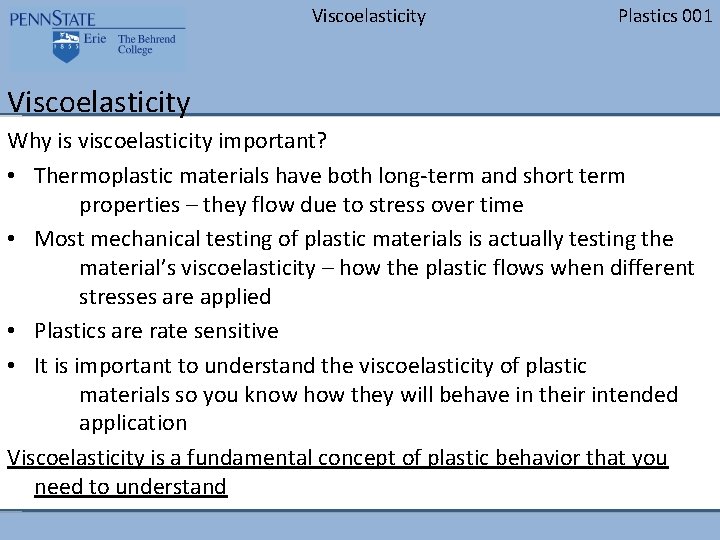 PENNSTATE
1855 Erie The Behrend College

Viscoelasticity

Plastics 001

Viscoelasticity

Why is viscoelasticity important?

• Thermoplastic materials have both long-term and short term properties – they flow due to stress over time

• Most mechanical testing of plastic materials is actually testing the material's viscoelasticity – how the plastic flows when different stresses are applied

• Plastics are rate sensitive

• It is important to understand the viscoelasticity of plastic materials so you know how they will behave in their intended application

Viscoelasticity is a fundamental concept of plastic behavior that you need to understand